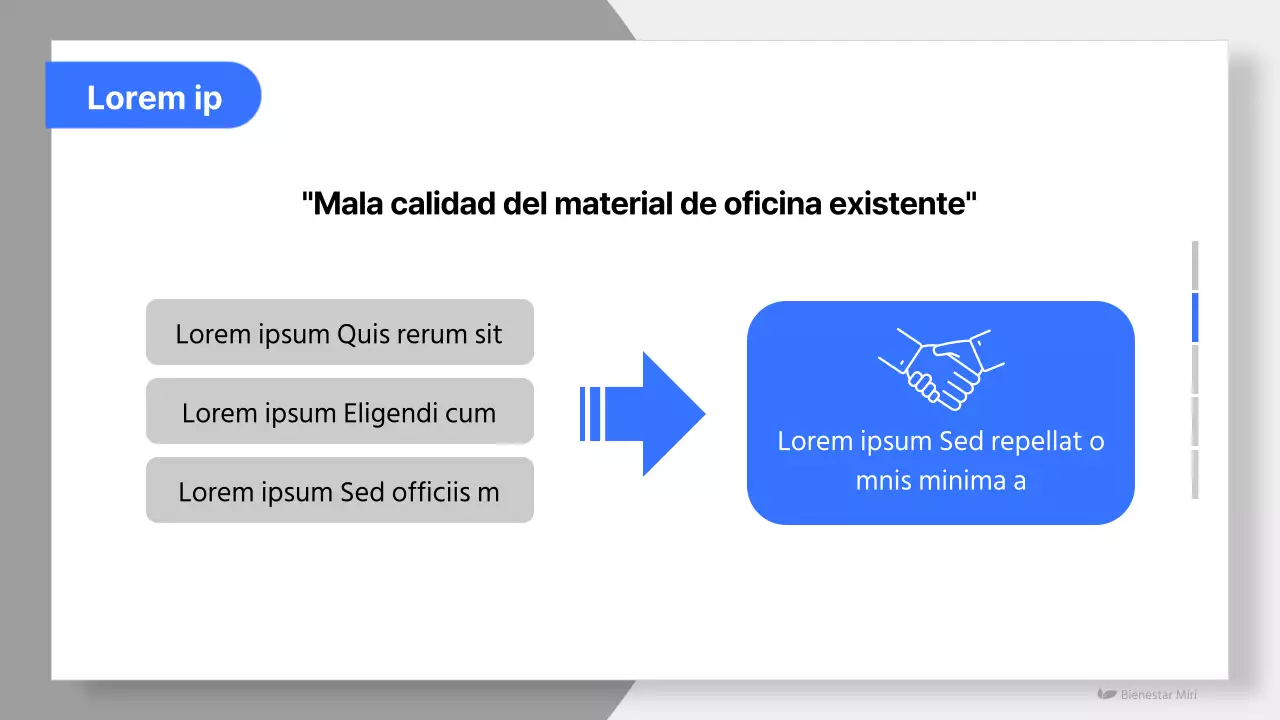 Lorem ip

"Mala calidad del material de oficina existente"

Lorem ipsum Quis rerum sit

Lorem ipsum Eligendi cum

Lorem ipsum Sed officiis m

Lorem ipsum Sed repellat o mnis minima a

Bienestar Miri